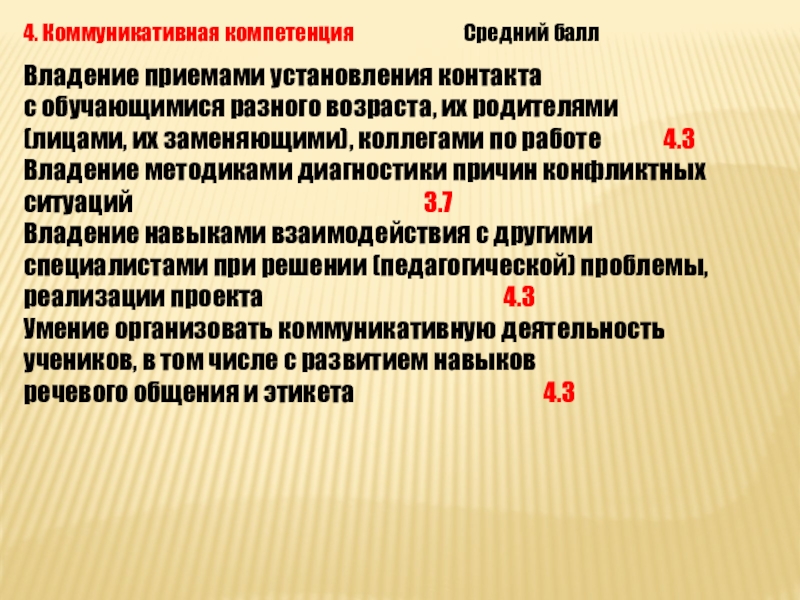 4. Коммуникативная компетенция Средний балл

Владение приемами установления контакта с обучающимися разного возраста, их родителями (лицами, их заменяющими), коллегами по работе 4.3
Владение методиками диагностики причин конфликтных ситуаций 3.7
Владение навыками взаимодействия с другими специалистами при решении (педагогической) проблемы, реализации проекта 4.3
Умение организовать коммуникативную деятельность учеников, в том числе с развитием навыков речевого общения и этикета 4.3